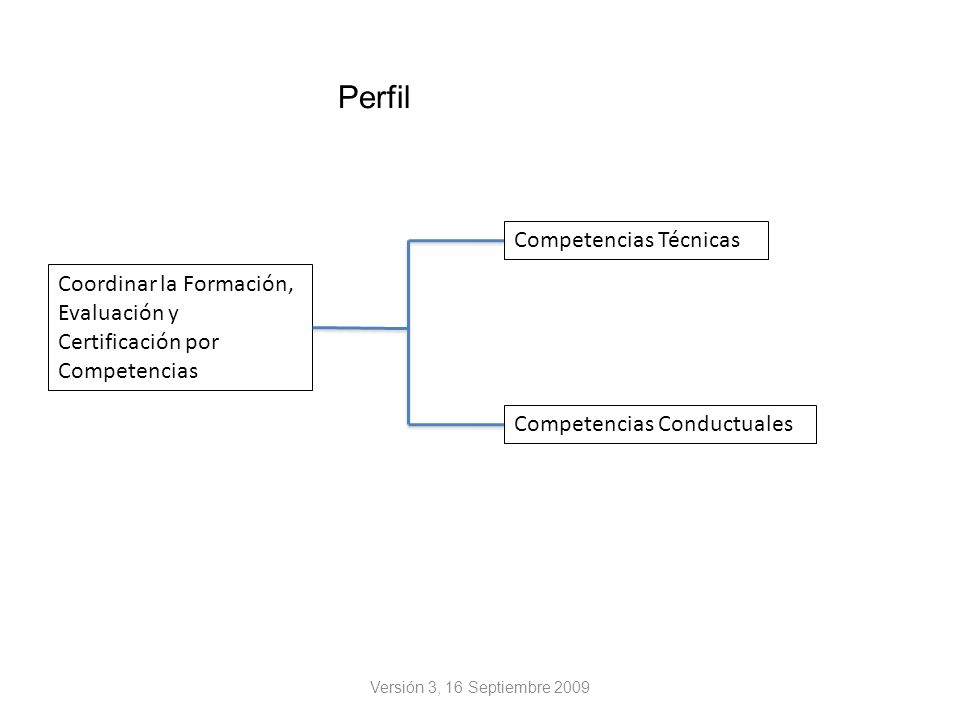 Perfil

Coordinar la Formación, Evaluación y Certificación por Competencias

Competencias Técnicas

Competencias Conductuales

Versión 3, 16 Septiembre 2009